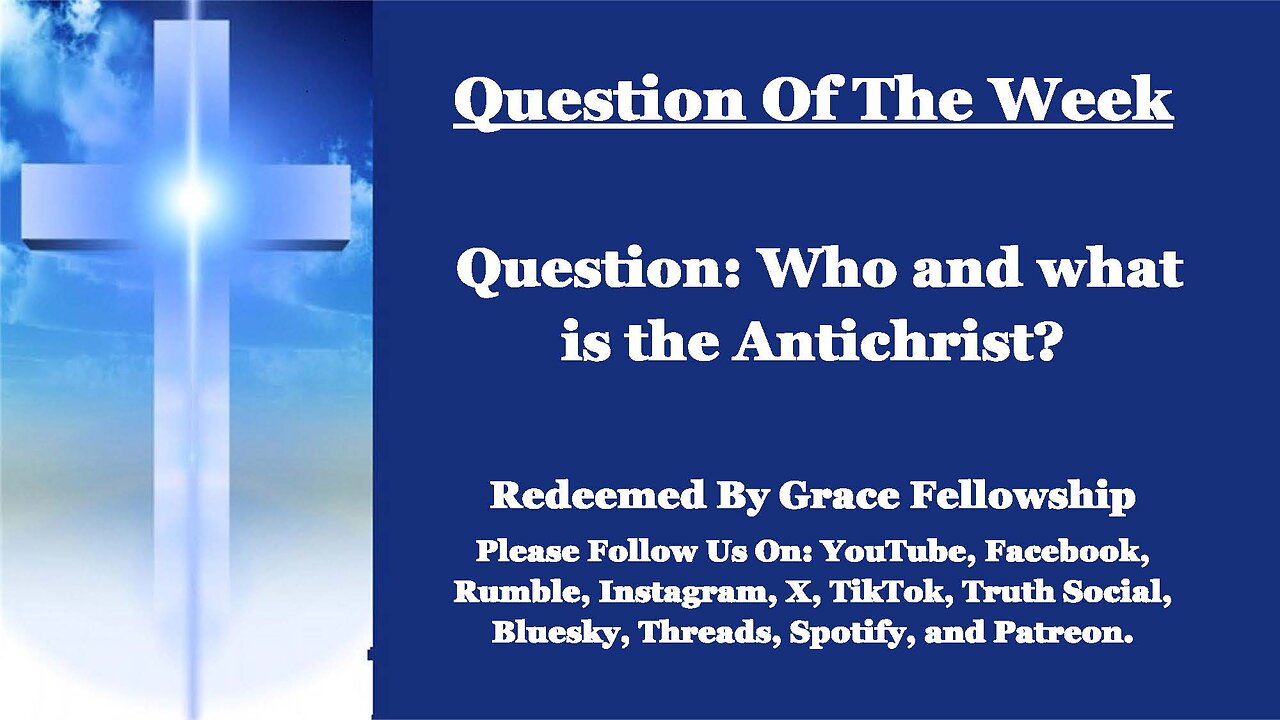 Question Of The Week

Question: Who and what is the Antichrist?

Redeemed By Grace Fellowship

Please Follow Us On: YouTube, Facebook, Rumble, Instagram, X, TikTok, Truth Social, Bluesky, Threads, Spotify, and Patreon.